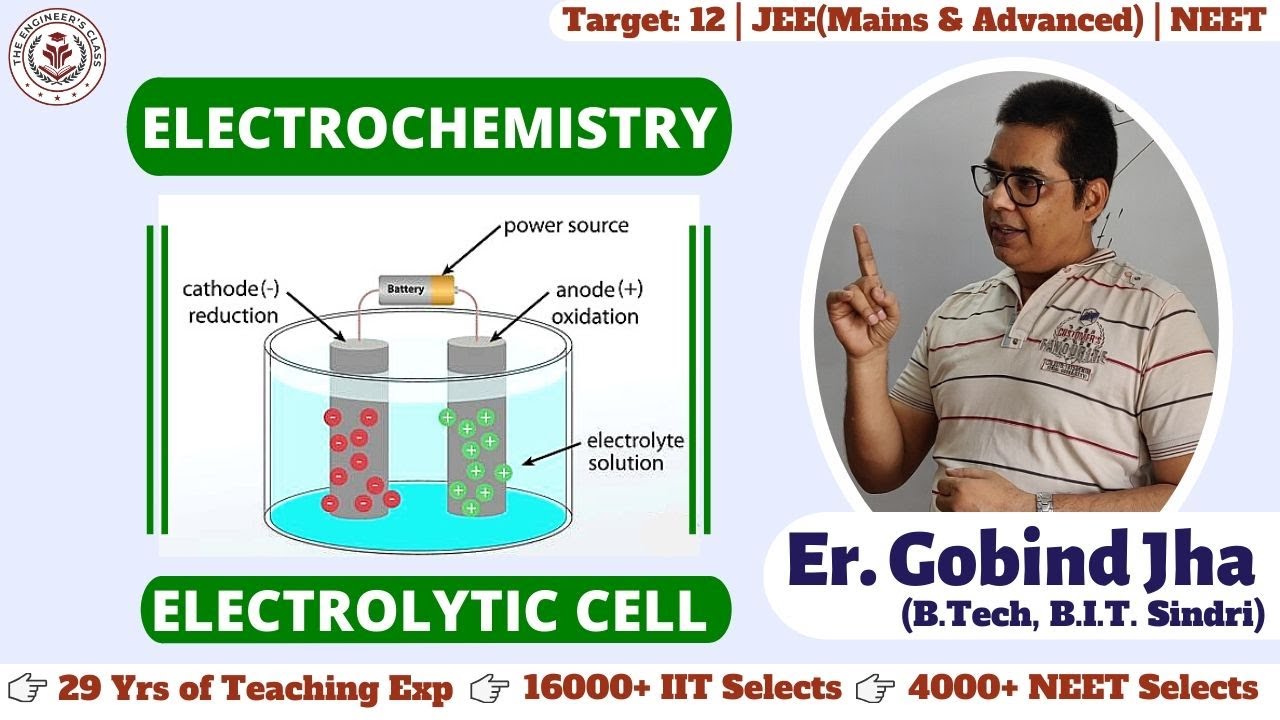 THE ENGINEER'S CLASS

Target: 12 | JEE(Mains & Advanced) | NEET

ELECTROCHEMISTRY

power source

Battery

cathode (-) reduction

anode (+) oxidation

electrolyte solution

ELECTROLYTIC CELL

Er. Gobind Jha
(B.Tech, B.I.T. Sindri)

☞ 29 Yrs of Teaching Exp ☞ 16000+ IIT Selects ☞ 4000+ NEET Selects